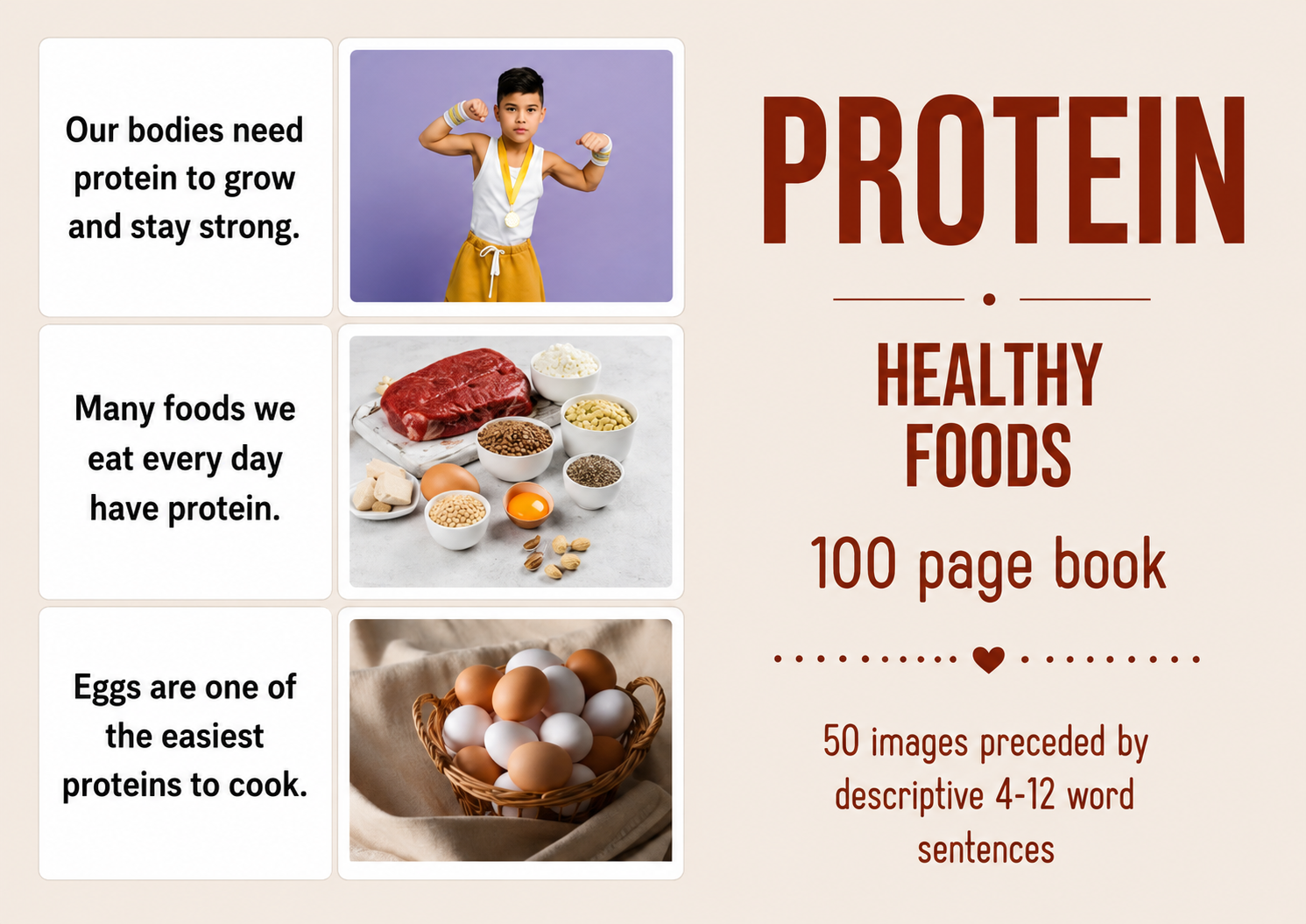 Our bodies need protein to grow and stay strong.

Many foods we eat every day have protein.

Eggs are one of the easiest proteins to cook.

PROTEIN

HEALTHY FOODS

100 page book

50 images preceded by descriptive 4-12 word sentences